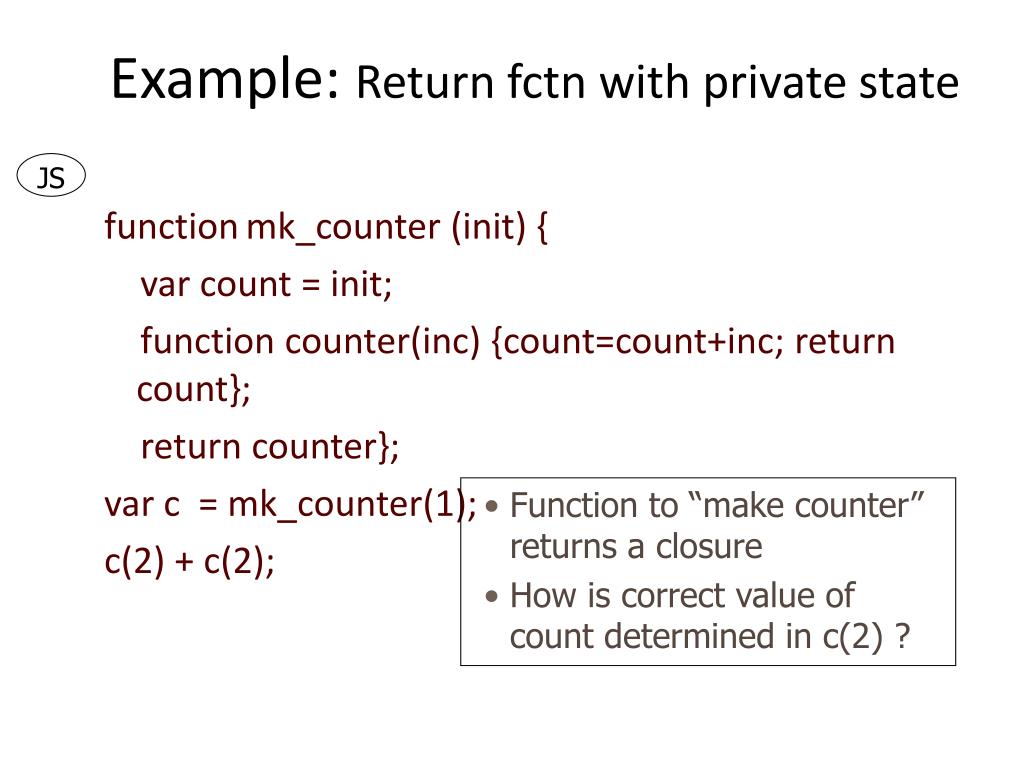 Example: Return fctn with private state

JS

function mk_counter (init) {

var count = init;

function counter(inc) {count=count+inc; return count};

return counter};

var c = mk_counter(1);

c(2) + c(2);

• Function to “make counter” returns a closure
• How is correct value of count determined in c(2) ?